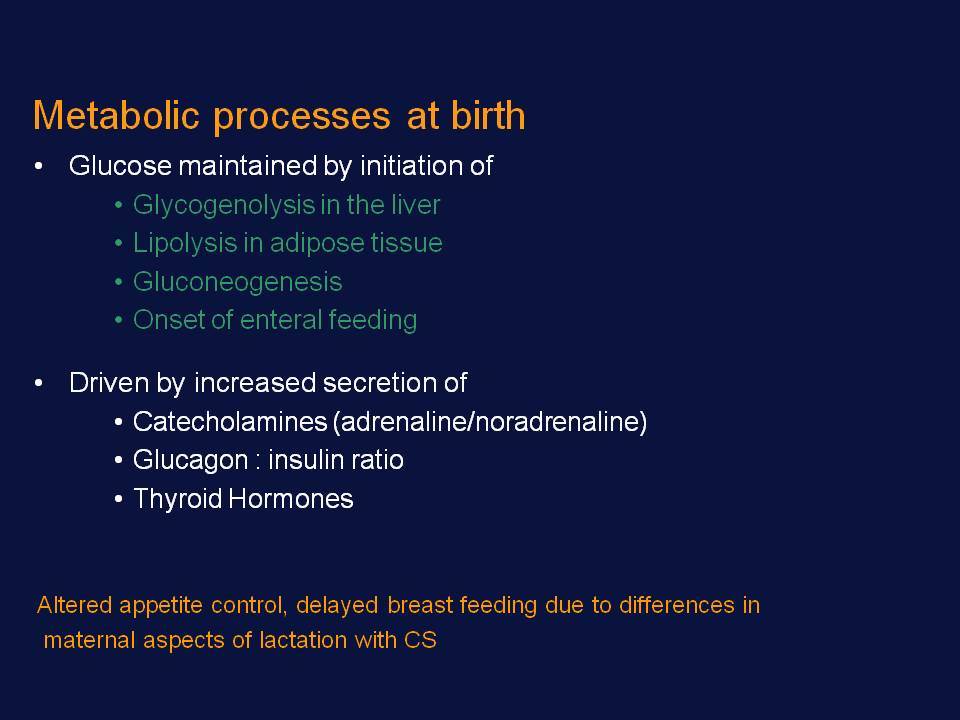 Metabolic processes at birth

• Glucose maintained by initiation of
  • Glycogenolysis in the liver
  • Lipolysis in adipose tissue
  • Gluconeogenesis
  • Onset of enteral feeding

• Driven by increased secretion of
  • Catecholamines (adrenaline/noradrenaline)
  • Glucagon : insulin ratio
  • Thyroid Hormones

Altered appetite control, delayed breast feeding due to differences in maternal aspects of lactation with CS